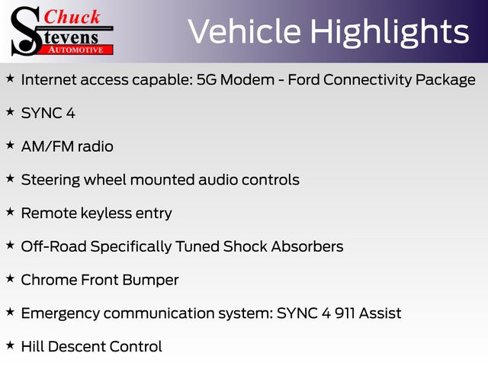 Chuck
Stevens
AUTOMOTIVE

Vehicle Highlights

★ Internet access capable: 5G Modem - Ford Connectivity Package

★ SYNC 4

★ AM/FM radio

★ Steering wheel mounted audio controls

★ Remote keyless entry

★ Off-Road Specifically Tuned Shock Absorbers

★ Chrome Front Bumper

★ Emergency communication system: SYNC 4 911 Assist

★ Hill Descent Control